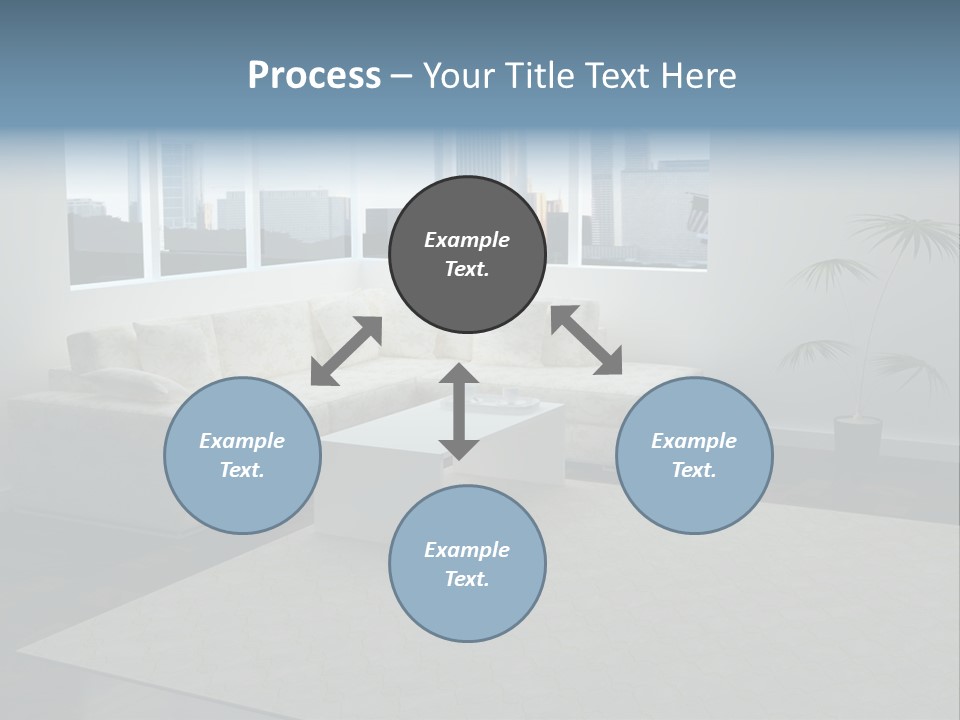 Process – Your Title Text Here

Example Text.

Example Text.

Example Text.

Example Text.